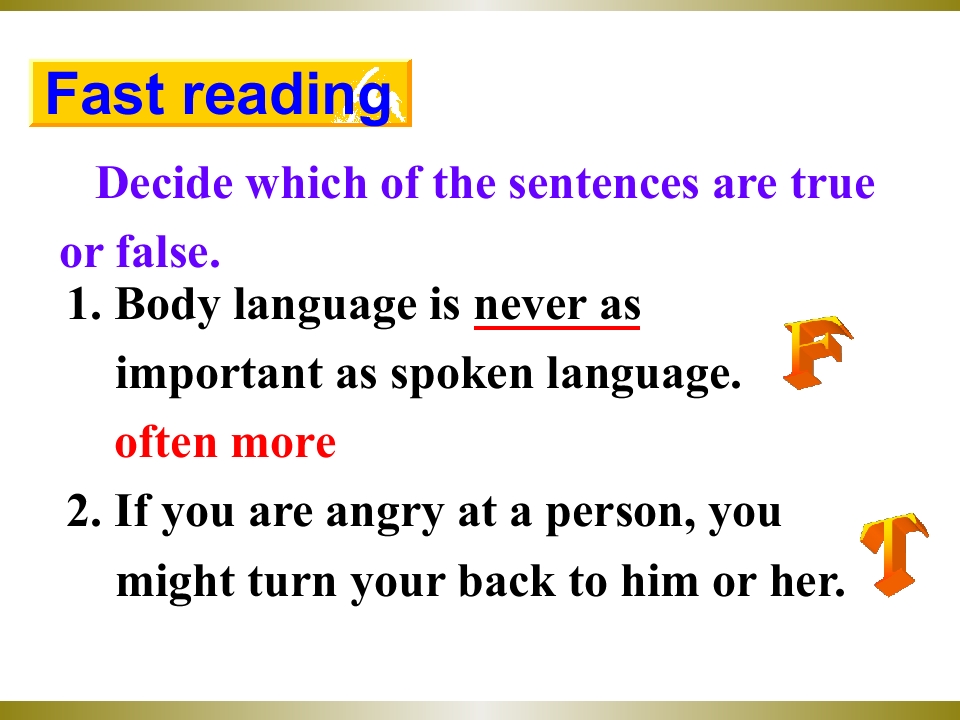 Fast reading

Decide which of the sentences are true or false.

1. Body language is never as important as spoken language.

F

often more

2. If you are angry at a person, you might turn your back to him or her.

T